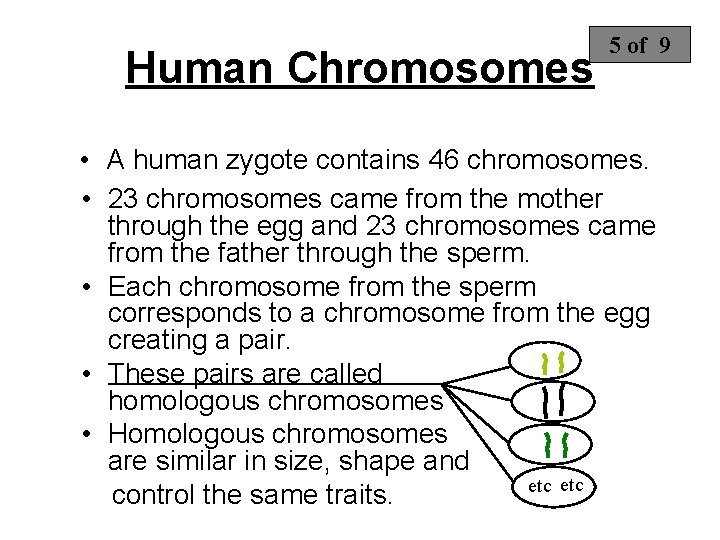 5 of 9

Human Chromosomes

• A human zygote contains 46 chromosomes.

• 23 chromosomes came from the mother through the egg and 23 chromosomes came from the father through the sperm.

• Each chromosome from the sperm corresponds to a chromosome from the egg creating a pair.

• These pairs are called homologous chromosomes

• Homologous chromosomes are similar in size, shape and control the same traits.

etc etc